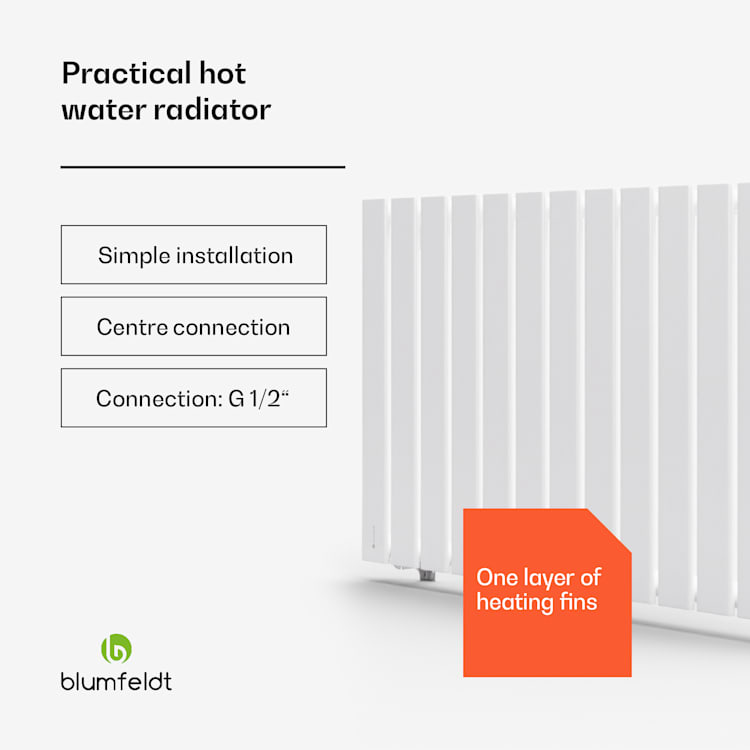 Practical hot water radiator

Simple installation

Centre connection

Connection: G 1/2“

One layer of heating fins

blumfeldt